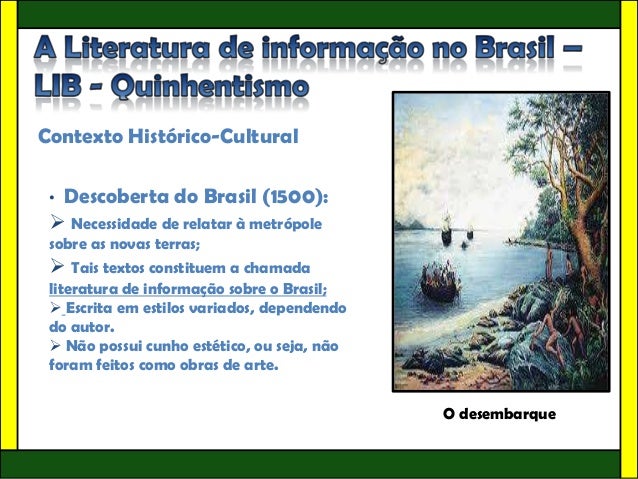 A Literatura de informação no Brasil – LIB - Quinhentismo

Contexto Histórico-Cultural

• Descoberta do Brasil (1500):

➢ Necessidade de relatar à metrópole sobre as novas terras;

➢ Tais textos constituem a chamada literatura de informação sobre o Brasil;

➢ Escrita em estilos variados, dependendo do autor.

➢ Não possui cunho estético, ou seja, não foram feitos como obras de arte.

O desembarque